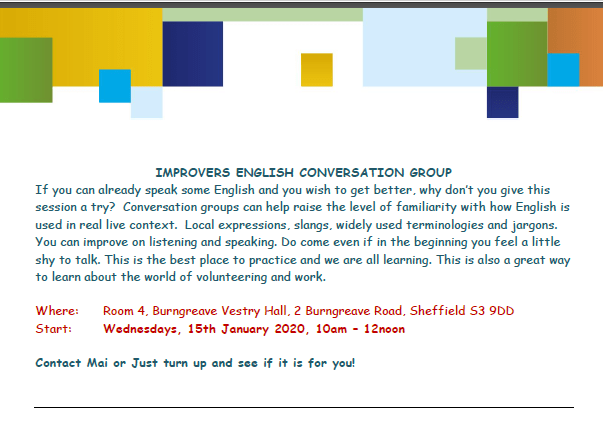 IMPROVERS ENGLISH CONVERSATION GROUP

If you can already speak some English and you wish to get better, why don't you give this session a try? Conversation groups can help raise the level of familiarity with how English is used in real live context. Local expressions, slangs, widely used terminologies and jargons. You can improve on listening and speaking. Do come even if in the beginning you feel a little shy to talk. This is the best place to practice and we are all learning. This is also a great way to learn about the world of volunteering and work.

Where: Room 4, Burngreave Vestry Hall, 2 Burngreave Road, Sheffield S3 9DD
Start: Wednesdays, 15th January 2020, 10am – 12noon

Contact Mai or Just turn up and see if it is for you!